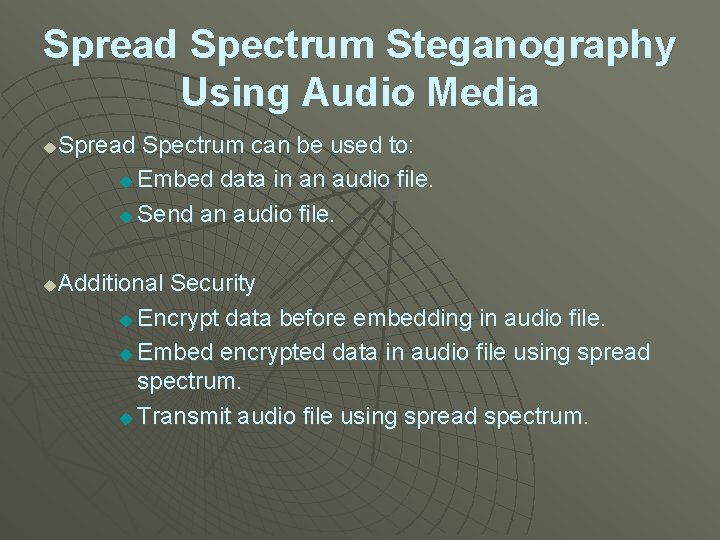 Spread Spectrum Steganography Using Audio Media

Spread Spectrum can be used to:
Embed data in an audio file.
Send an audio file.

Additional Security
Encrypt data before embedding in audio file.
Embed encrypted data in audio file using spread spectrum.
Transmit audio file using spread spectrum.